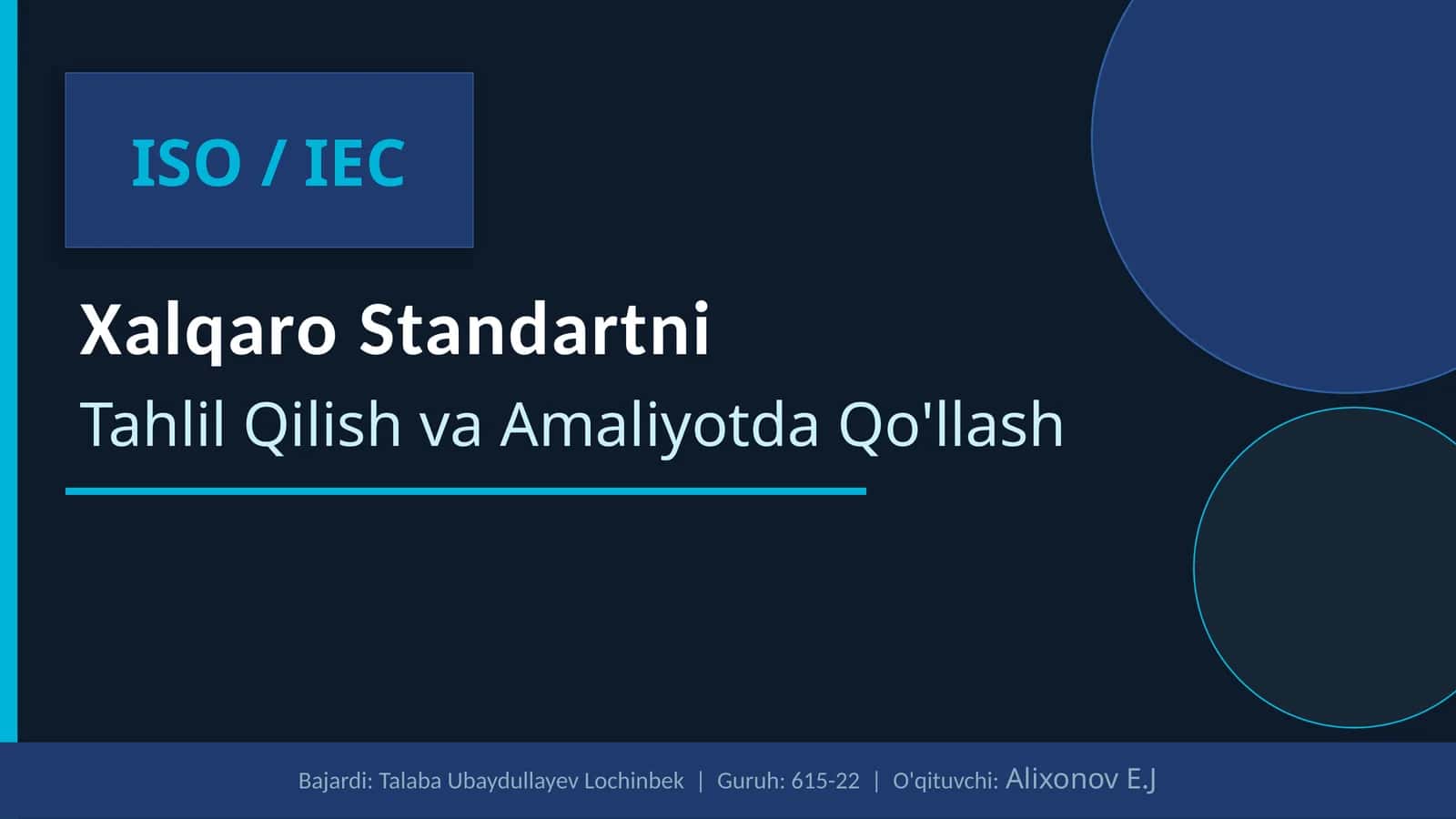 ISO / IEC

Xalqaro Standartni

Tahlil Qilish va Amaliyotda Qo'llash

Bajardi: Talaba Ubaydullayev Lochinbek | Guruh: 615-22 | O'qituvchi: Alixonov E.J